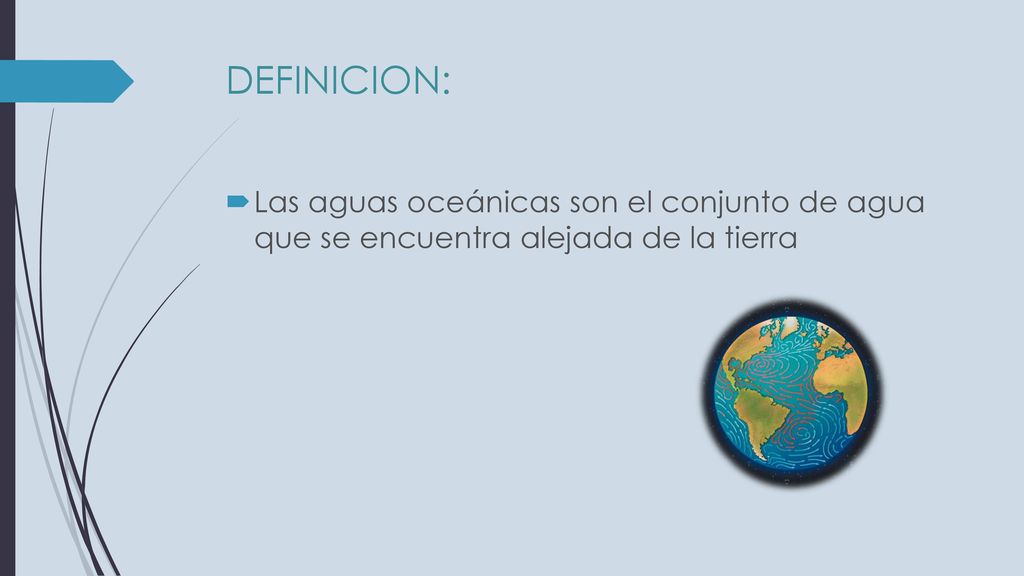 DEFINICION:

Las aguas oceánicas son el conjunto de agua que se encuentra alejada de la tierra